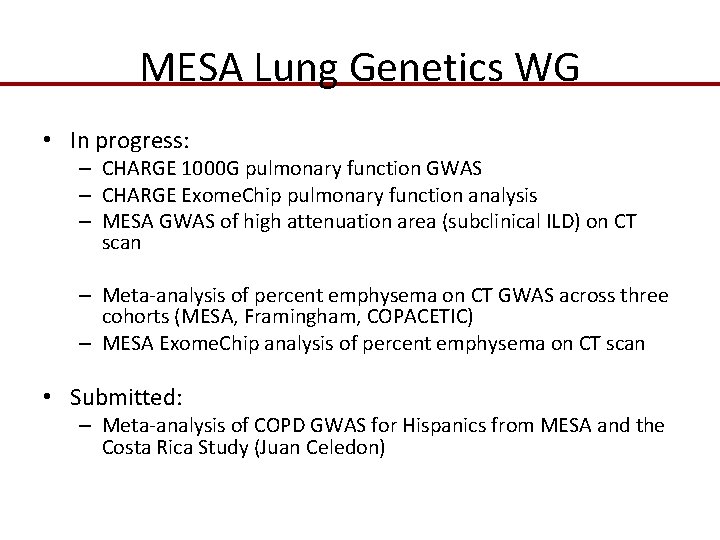 MESA Lung Genetics WG

• In progress:
– CHARGE 1000G pulmonary function GWAS
– CHARGE ExomeChip pulmonary function analysis
– MESA GWAS of high attenuation area (subclinical ILD) on CT scan

– Meta-analysis of percent emphysema on CT GWAS across three cohorts (MESA, Framingham, COPACETIC)
– MESA ExomeChip analysis of percent emphysema on CT scan

• Submitted:
– Meta-analysis of COPD GWAS for Hispanics from MESA and the Costa Rica Study (Juan Celedon)